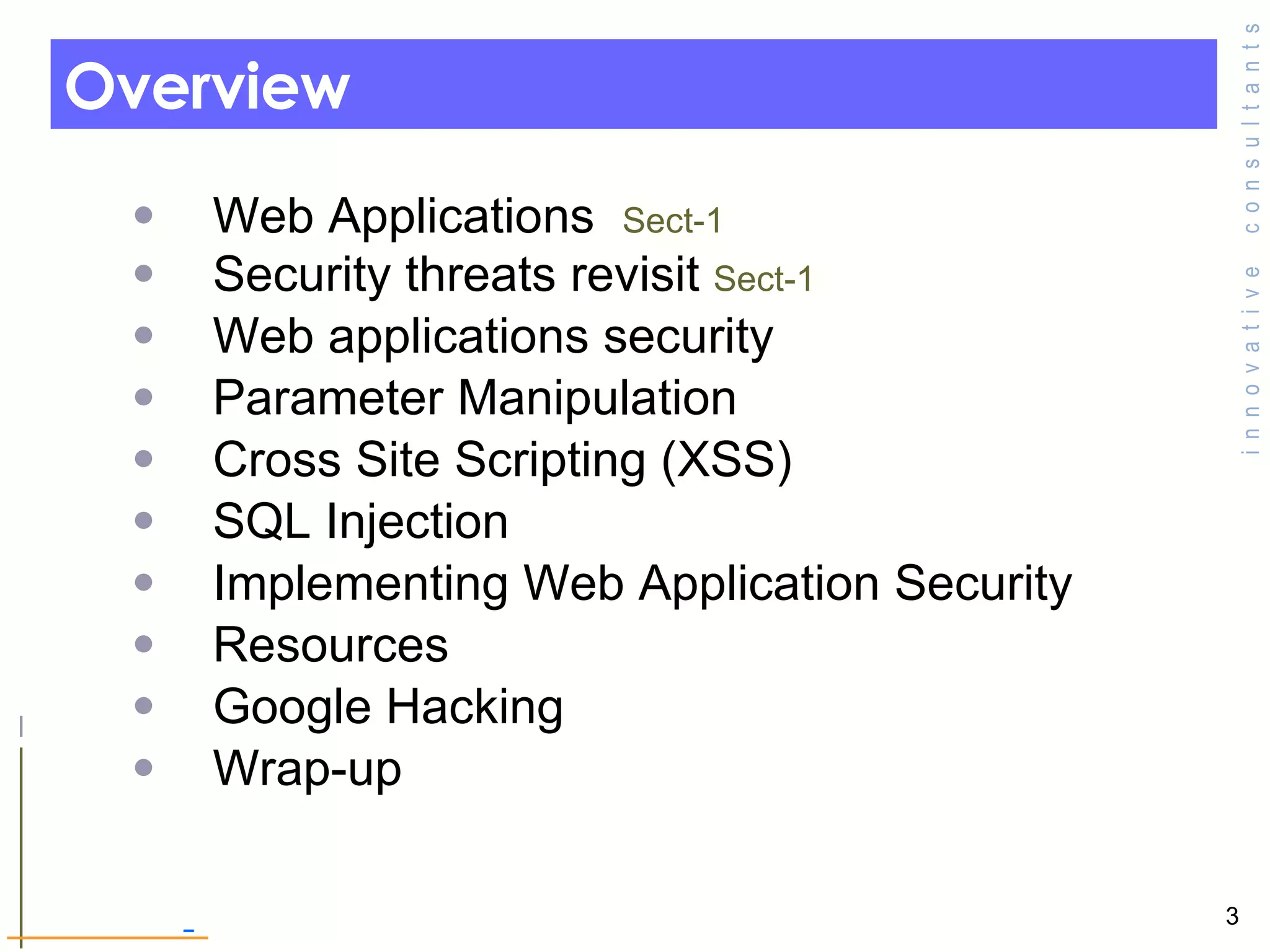 Overview

- Web Applications Sect-1
- Security threats revisit Sect-1
- Web applications security
- Parameter Manipulation
- Cross Site Scripting (XSS)
- SQL Injection
- Implementing Web Application Security
- Resources
- Google Hacking
- Wrap-up

innovative consultants

3